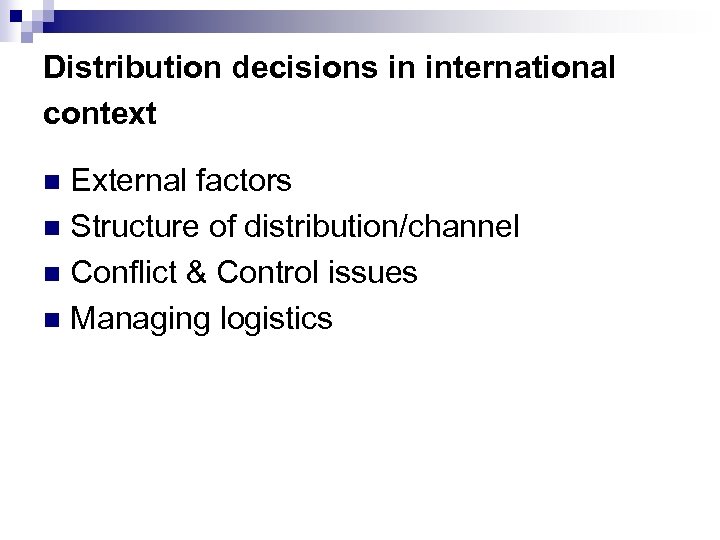 Distribution decisions in international context

- External factors
- Structure of distribution/channel
- Conflict & Control issues
- Managing logistics